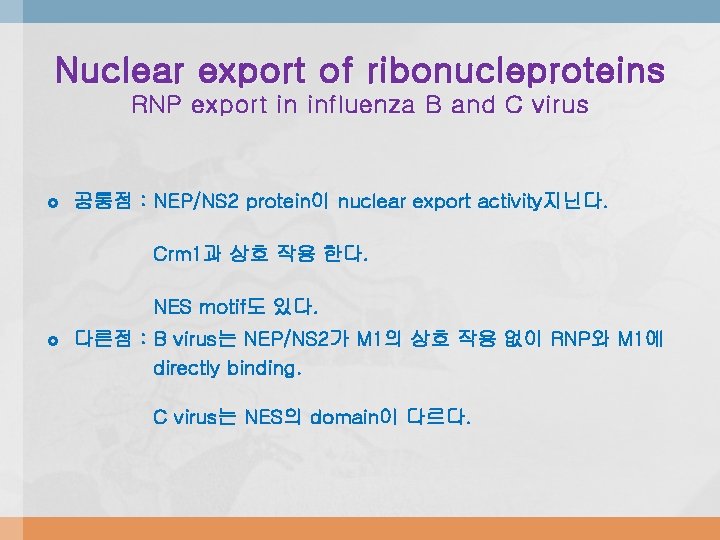 Nuclear export of ribonucleproteins
RNP export in influenza B and C virus

공통점 : NEP/NS2 protein이 nuclear export activity지닌다.

Crm1과 상호 작용 한다.

NES motif도 있다.

다른점 : B virus는 NEP/NS2가 M1의 상호 작용 없이 RNP와 M1에 directly binding.

C virus는 NES의 domain이 다르다.